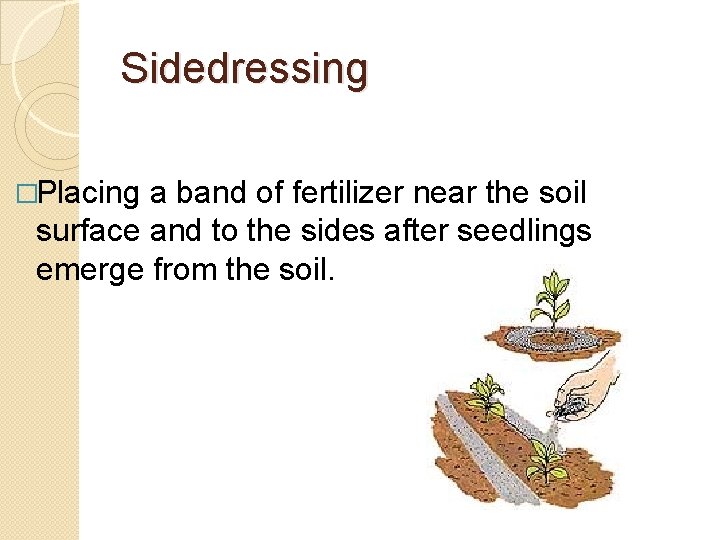 Sidedressing

□Placing a band of fertilizer near the soil surface and to the sides after seedlings emerge from the soil.